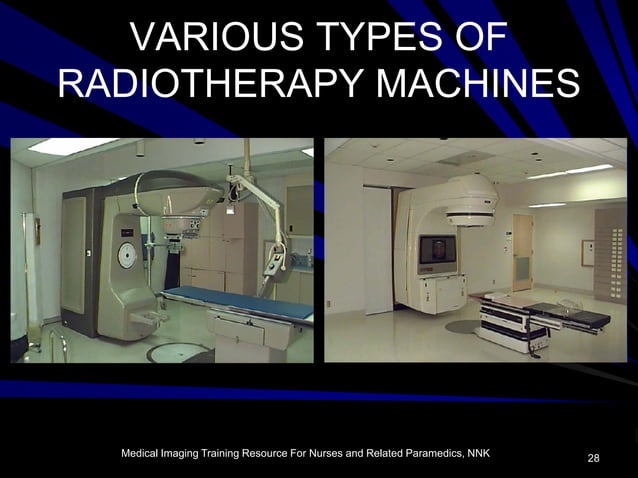 VARIOUS TYPES OF RADIOTHERAPY MACHINES

Medical Imaging Training Resource For Nurses and Related Paramedics, NNK

28